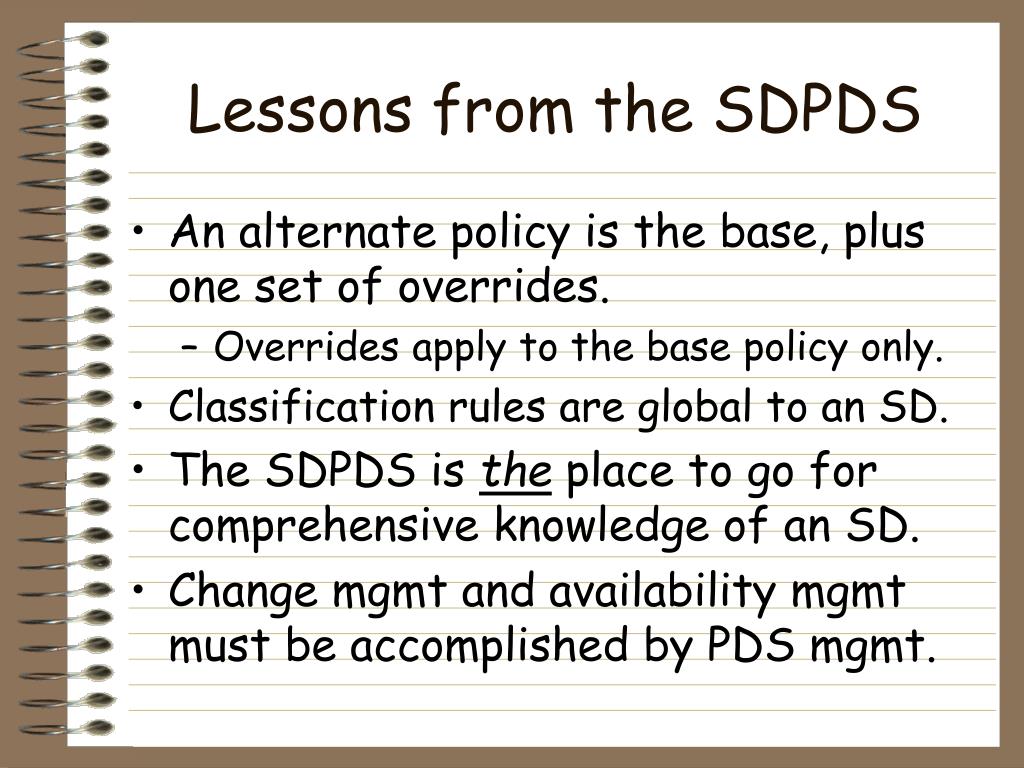 Lessons from the SDPDS

• An alternate policy is the base, plus one set of overrides.
  – Overrides apply to the base policy only.
• Classification rules are global to an SD.
• The SDPDS is the place to go for comprehensive knowledge of an SD.
• Change mgmt and availability mgmt must be accomplished by PDS mgmt.